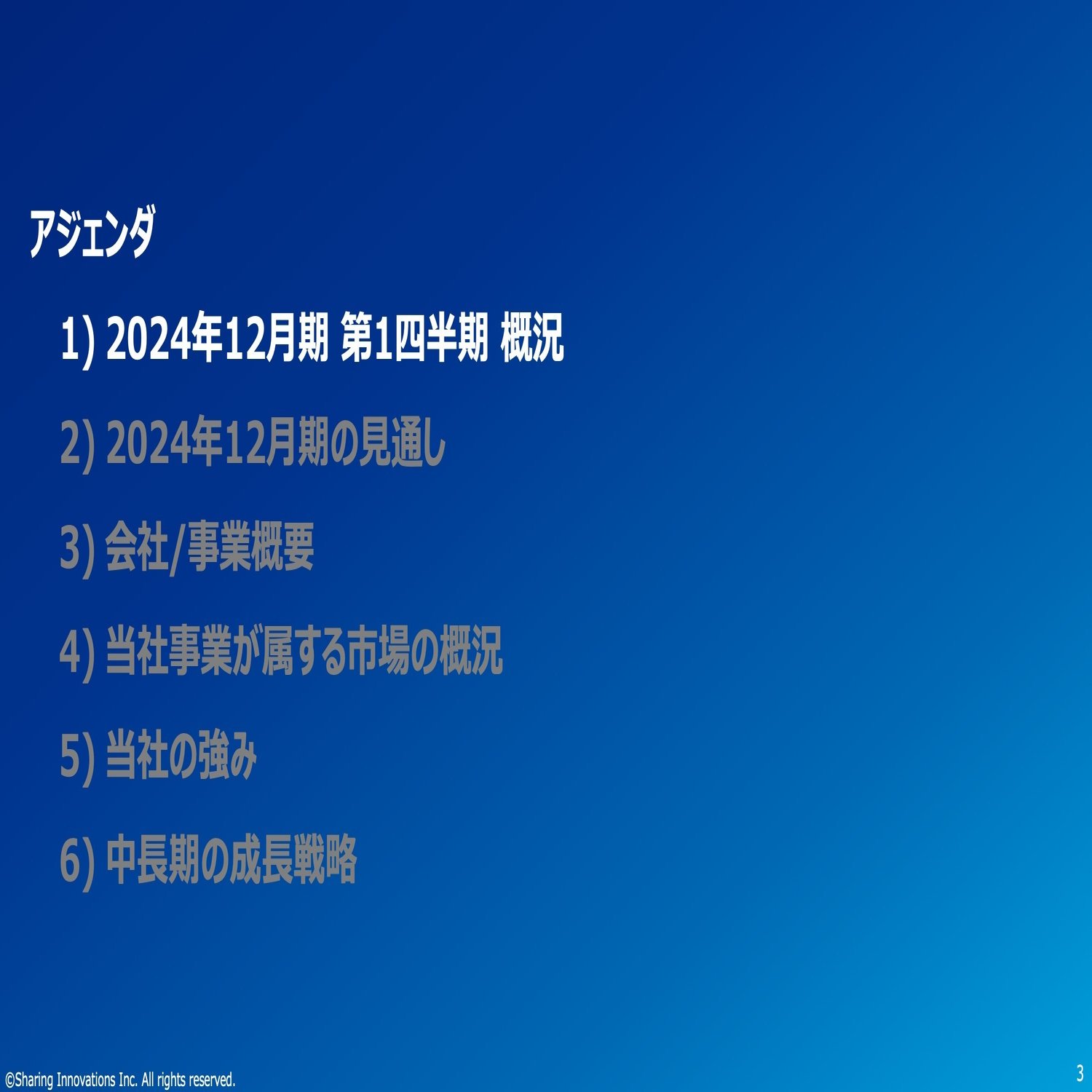 アジェンダ

1) 2024年12月期 第1四半期 概況

2) 2024年12月期の見通し

3) 会社/事業概要

4) 当社事業が属する市場の概況

5) 当社の強み

6) 中長期の成長戦略

©Sharing Innovations Inc. All rights reserved.

3